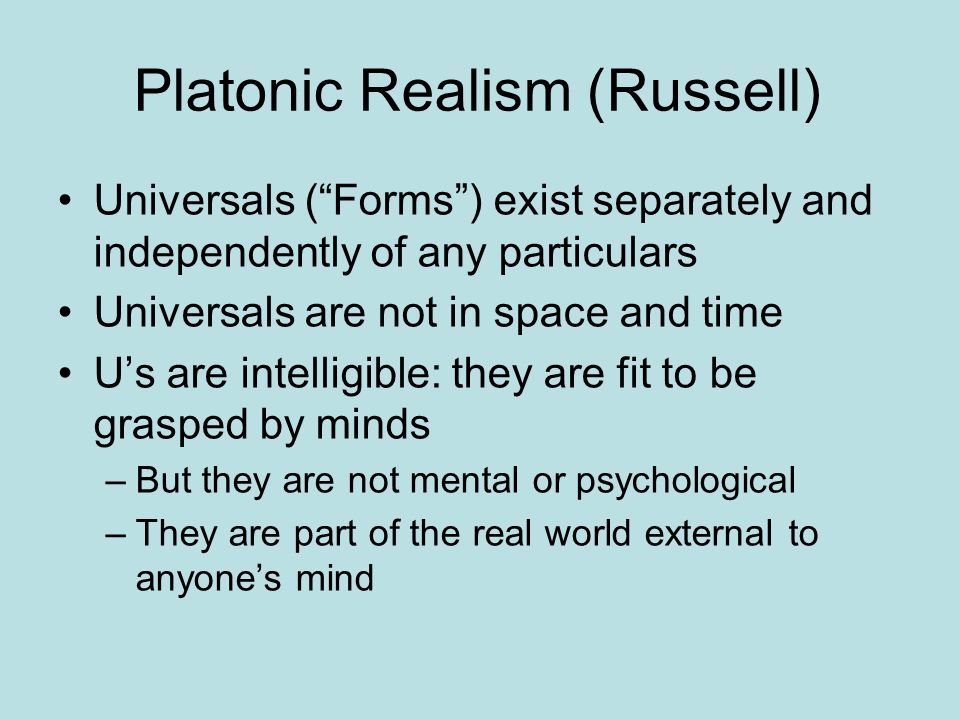 Platonic Realism (Russell)

• Universals (“Forms”) exist separately and independently of any particulars
• Universals are not in space and time
• U’s are intelligible: they are fit to be grasped by minds
– But they are not mental or psychological
– They are part of the real world external to anyone’s mind